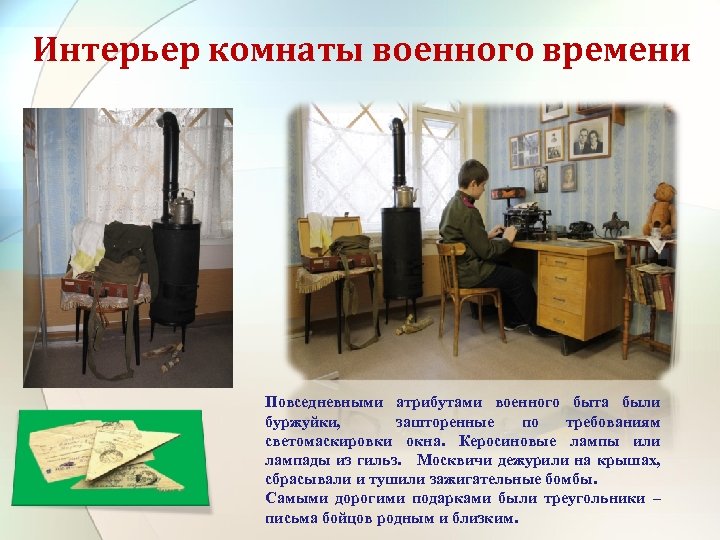 Интерьер комнаты военного времени

Повседневными атрибутами военного быта были буржуйки, зашторенные по требованиям светомаскировки окна. Керосиновые лампы или лампады из гильз. Москвичи дежурили на крышах, сбрасывали и тушили зажигательные бомбы.
Самыми дорогими подарками были треугольники – письма бойцов родным и близким.